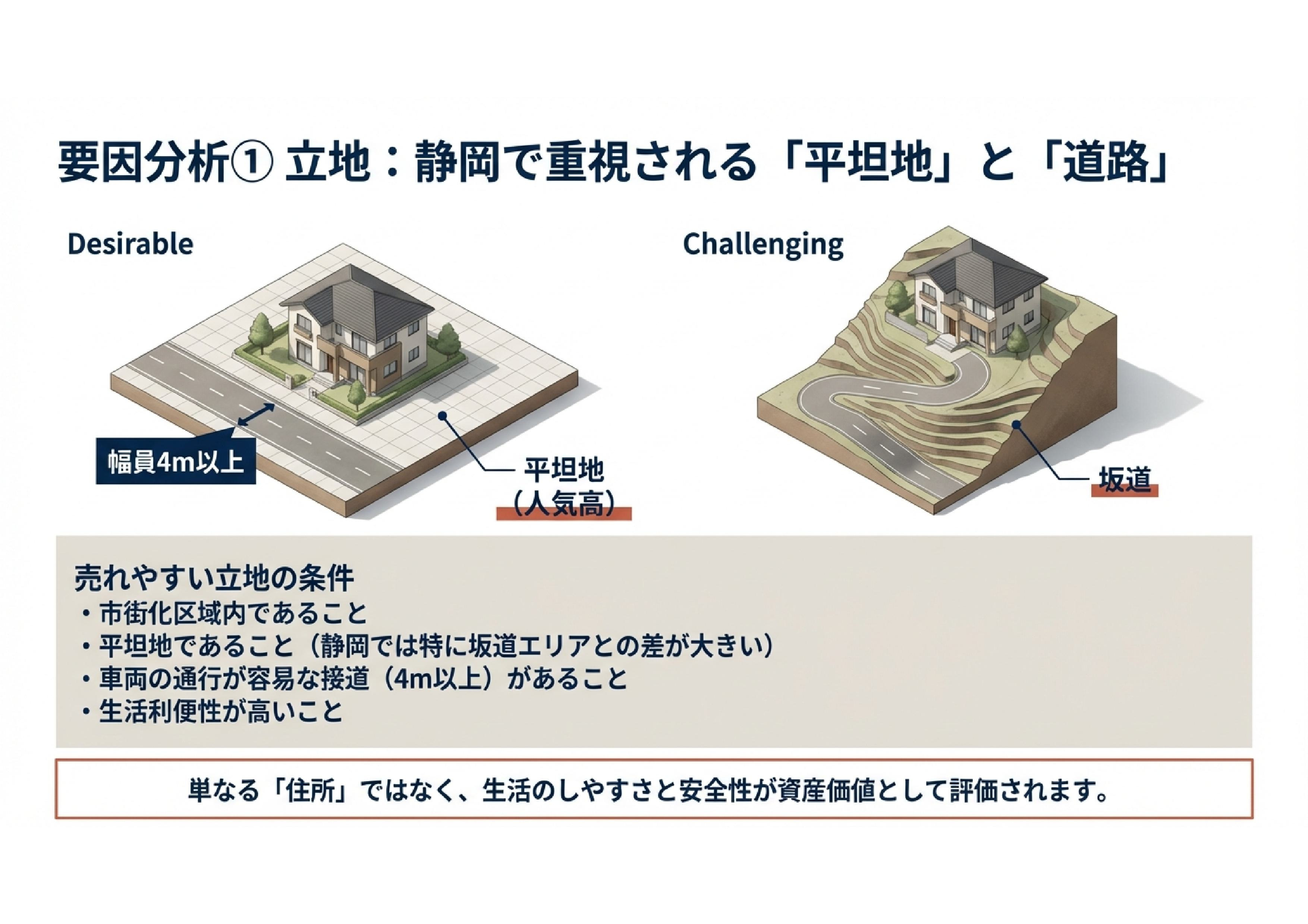 要因分析① 立地：静岡で重視される「平坦地」と「道路」

Desirable

幅員4m以上

平坦地
（人気高）

Challenging

坂道

売れやすい立地の条件
・市街化区域内であること
・平坦地であること（静岡では特に坂道エリアとの差が大きい）
・車両の通行が容易な接道（4m以上）があること
・生活利便性が高いこと

単なる「住所」ではなく、生活のしやすさと安全性が資産価値として評価されます。